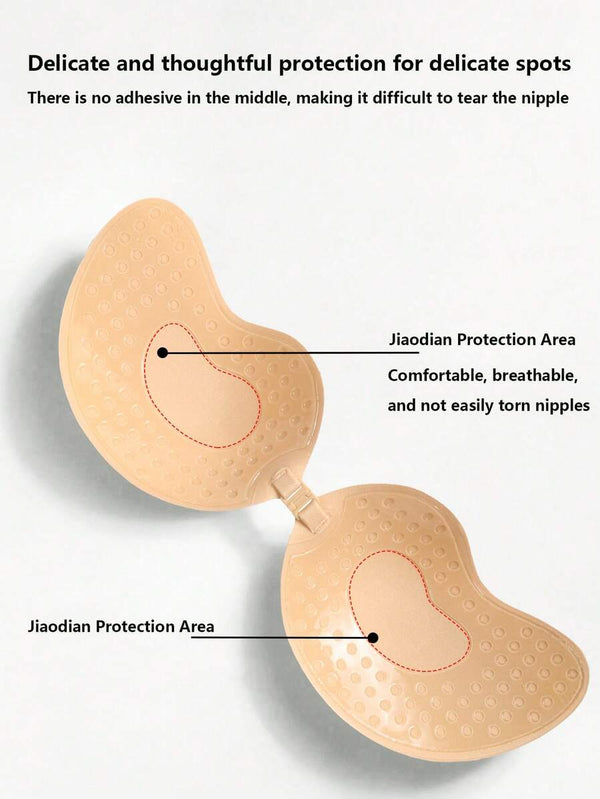 Delicate and thoughtful protection for delicate spots

There is no adhesive in the middle, making it difficult to tear the nipple

Jiaodian Protection Area

Comfortable, breathable, and not easily torn nipples

Jiaodian Protection Area